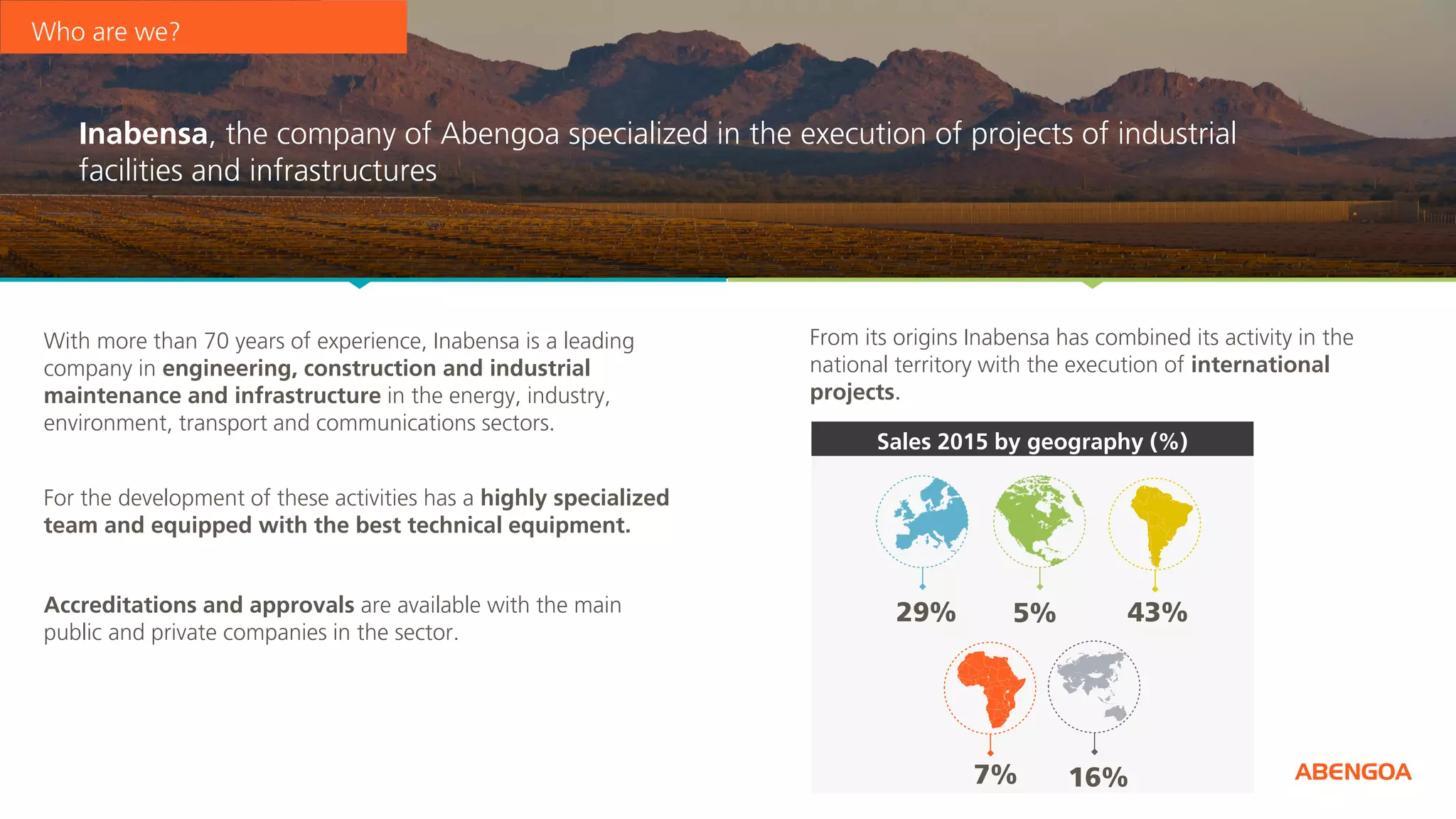 Who are we?

Inabensa, the company of Abengoa specialized in the execution of projects of industrial facilities and infrastructures

With more than 70 years of experience, Inabensa is a leading company in engineering, construction and industrial maintenance and infrastructure in the energy, industry, environment, transport and communications sectors.

For the development of these activities has a highly specialized team and equipped with the best technical equipment.

Accreditations and approvals are available with the main public and private companies in the sector.

From its origins Inabensa has combined its activity in the national territory with the execution of international projects.

Sales 2015 by geography (%)

29%
5%
43%
7%
16%

ABENGOA